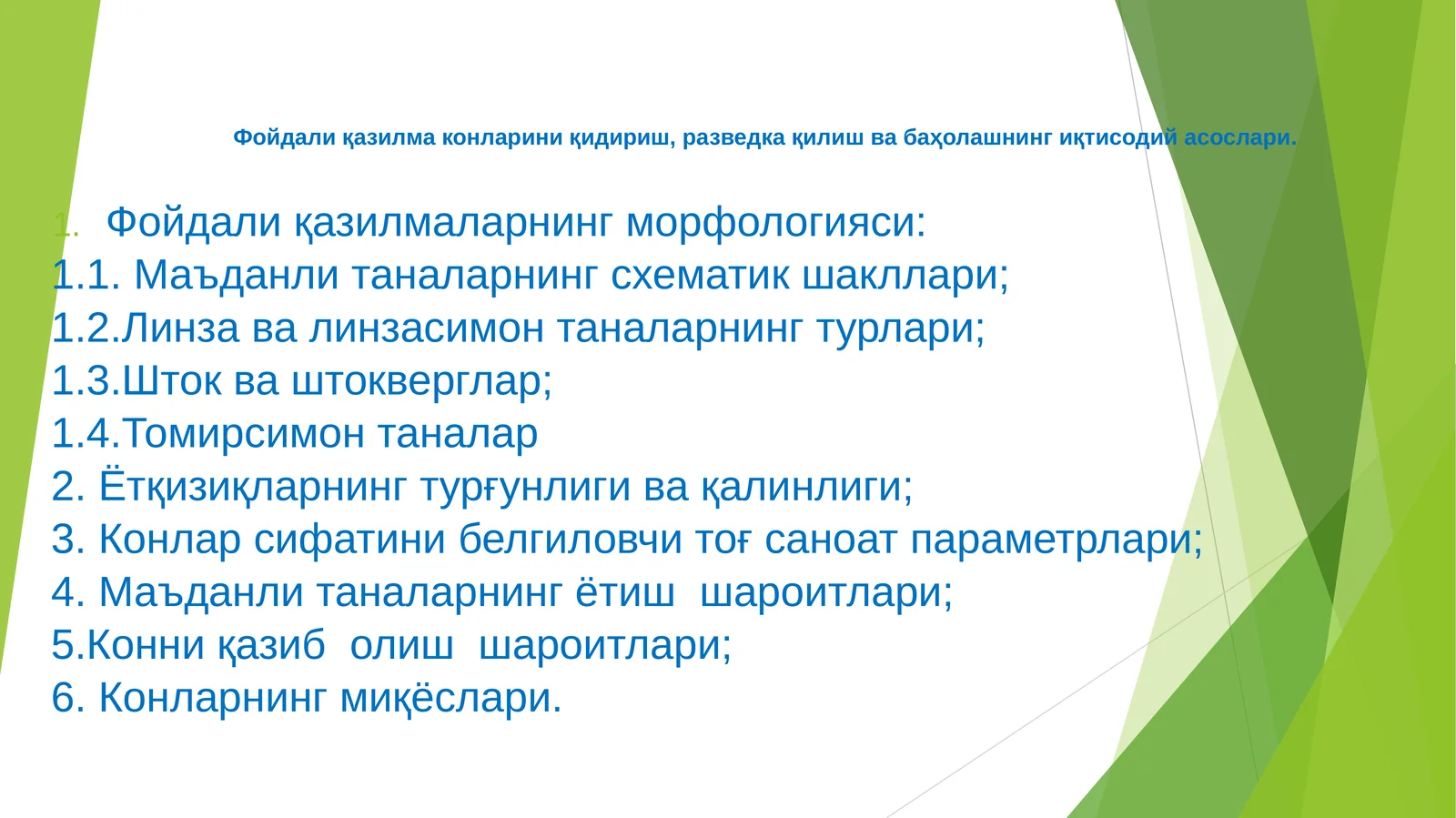 Фойдали қазилма конларини қидириш, разведка қилиш ва баҳолашнинг иқтисодий асослари.

1. Фойдали қазилмаларнинг морфологияси:
1.1. Маъданли таналарнинг схематик шакллари;
1.2.Линза ва линзасимон таналарнинг турлари;
1.3.Шток ва штокверглар;
1.4.Томирсимон таналар
2. Ётқизиқларнинг турғунлиги ва қалинлиги;
3. Конлар сифатини белгиловчи тоғ саноат параметрлари;
4. Маъданли таналарнинг ётиш шароитлари;
5.Конни қазиб олиш шароитлари;
6. Конларнинг миқёслари.